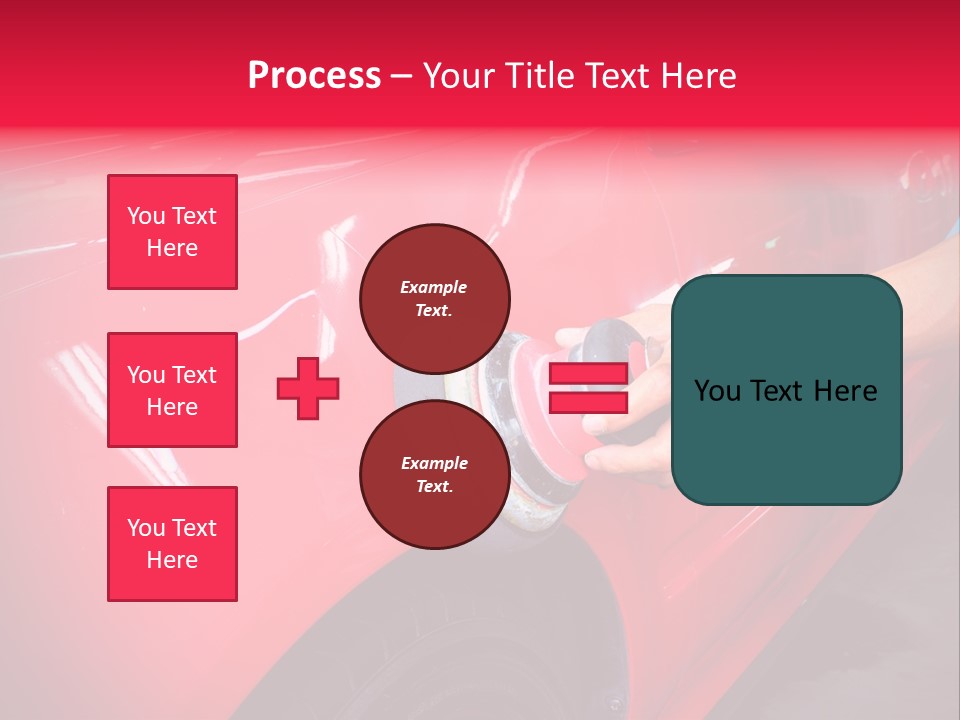 Process – Your Title Text Here

You Text Here

You Text Here

You Text Here

Example Text.

Example Text.

You Text Here